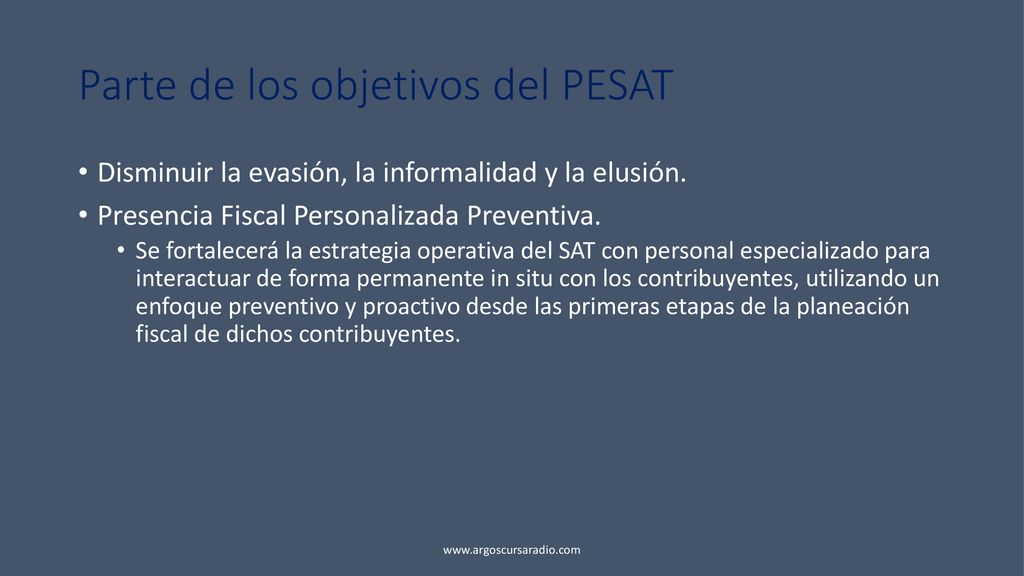 Parte de los objetivos del PESAT

• Disminuir la evasión, la informalidad y la elusión.

• Presencia Fiscal Personalizada Preventiva.

• Se fortalecerá la estrategia operativa del SAT con personal especializado para interactuar de forma permanente in situ con los contribuyentes, utilizando un enfoque preventivo y proactivo desde las primeras etapas de la planeación fiscal de dichos contribuyentes.

www.argoscursaradio.com